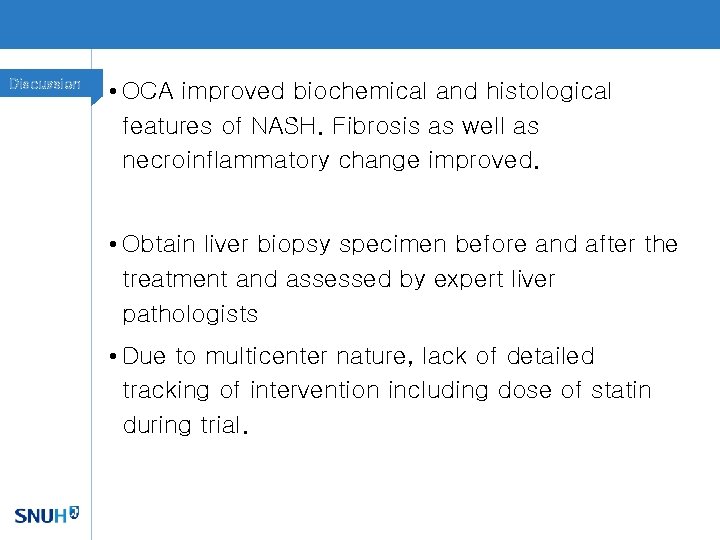 Discussion

• OCA improved biochemical and histological features of NASH. Fibrosis as well as necroinflammatory change improved.

• Obtain liver biopsy specimen before and after the treatment and assessed by expert liver pathologists

• Due to multicenter nature, lack of detailed tracking of intervention including dose of statin during trial.

SNUH